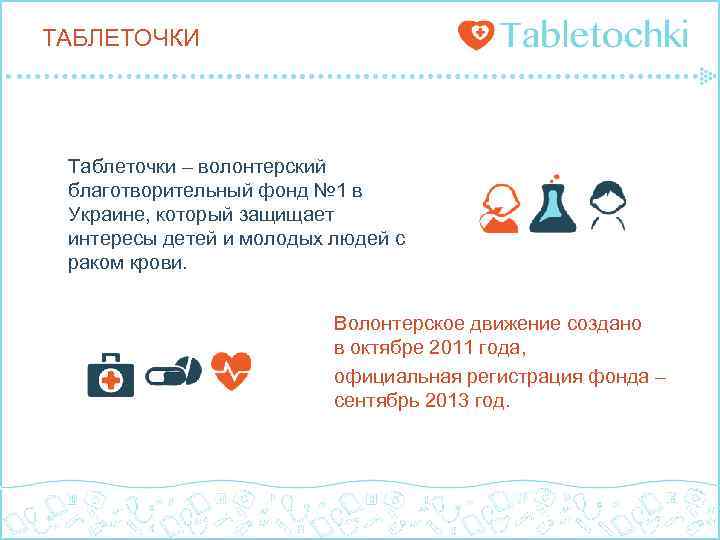 ТАБЛЕТОЧКИ

Tabletochki

Таблеточки – волонтерский благотворительный фонд №1 в Украине, который защищает интересы детей и молодых людей с раком крови.

Волонтерское движение создано в октябре 2011 года,

официальная регистрация фонда – сентябрь 2013 год.